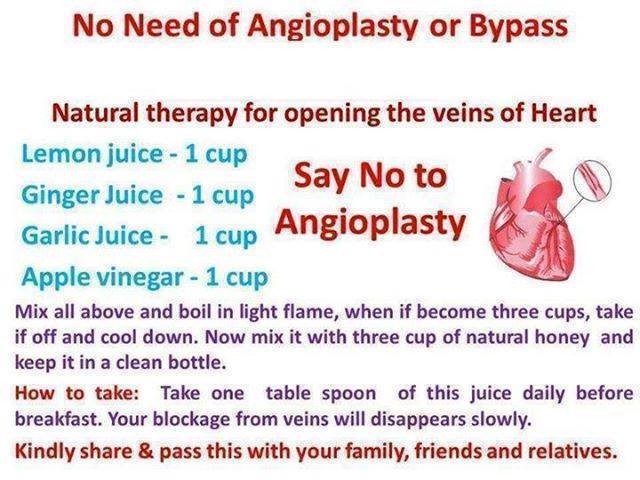 No Need of Angioplasty or Bypass

Natural therapy for opening the veins of Heart

Lemon juice - 1 cup
Ginger Juice - 1 cup
Garlic Juice - 1 cup
Apple vinegar - 1 cup

Say No to Angioplasty

Mix all above and boil in light flame, when if become three cups, take if off and cool down. Now mix it with three cup of natural honey and keep it in a clean bottle.

How to take: Take one table spoon of this juice daily before breakfast. Your blockage from veins will disappears slowly.

Kindly share & pass this with your family, friends and relatives.